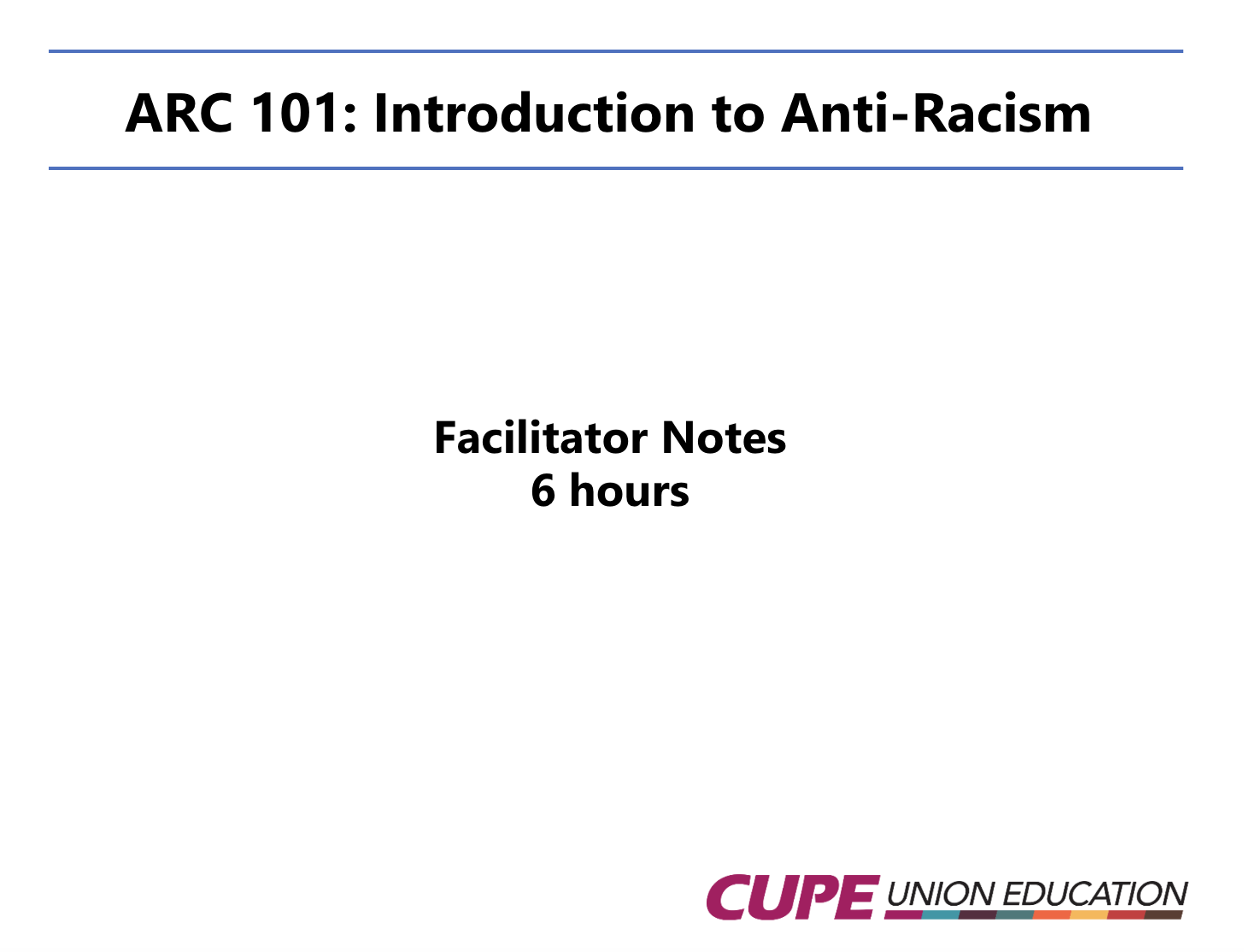 ARC 101: Introduction to Anti-Racism

Facilitator Notes
6 hours

CUPE UNION EDUCATION